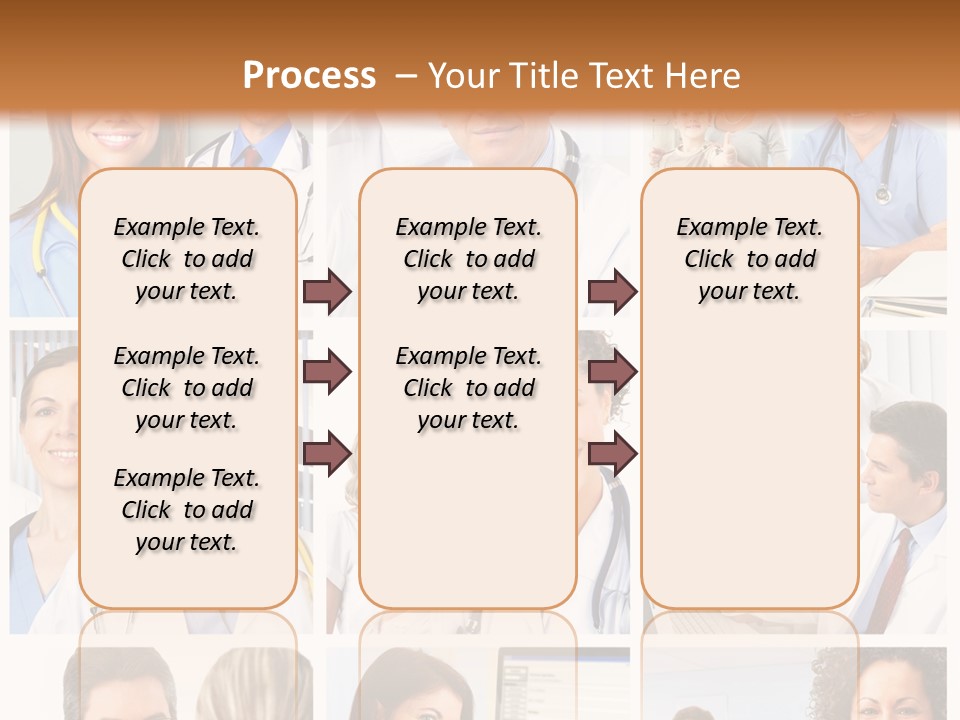 Process – Your Title Text Here

Example Text. Click to add your text.

Example Text. Click to add your text.

Example Text. Click to add your text.

Example Text. Click to add your text.

Example Text. Click to add your text.

Example Text. Click to add your text.